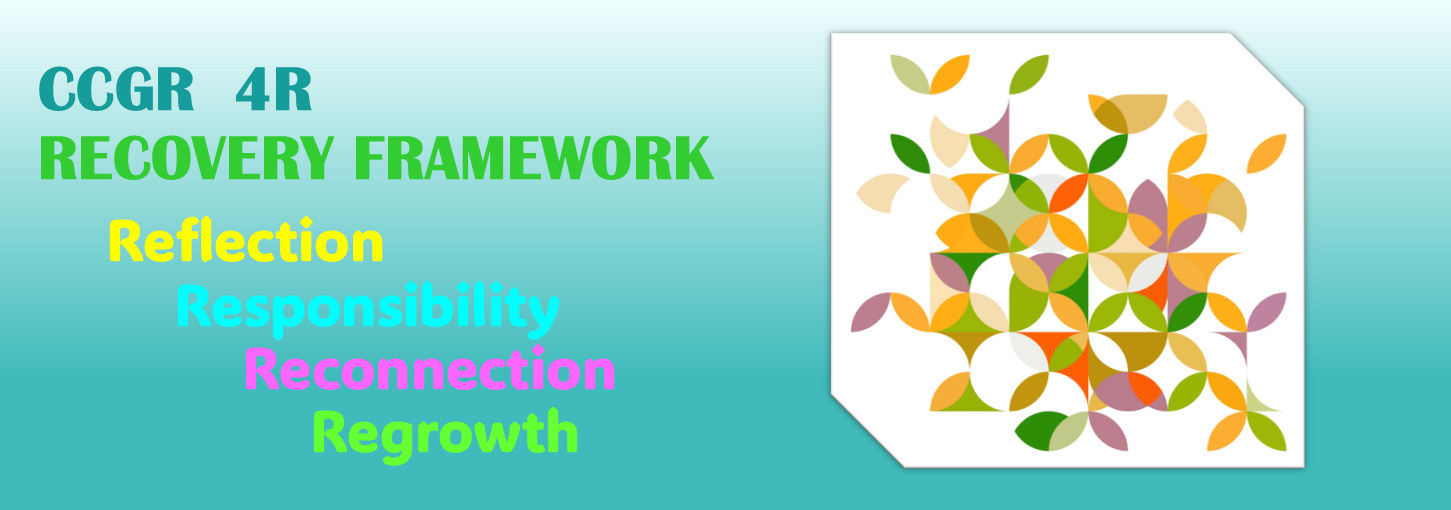 CCGR 4R
RECOVERY FRAMEWORK

Reflection
Responsibility
Reconnection
Regrowth